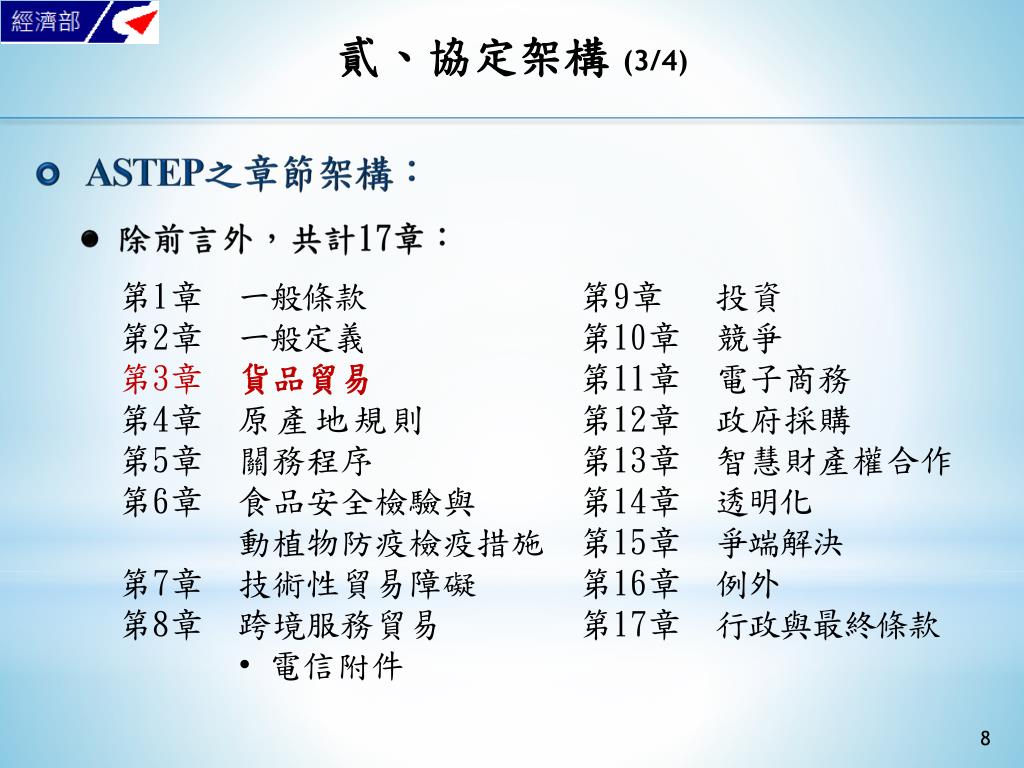 經濟部

貳、協定架構 (3/4)

ASTEP之章節架構：

除前言外，共計17章：

第1章　一般條款
第2章　一般定義
第3章　貨品貿易
第4章　原產地規則
第5章　關務程序
第6章　食品安全檢驗與動植物防疫檢疫措施
第7章　技術性貿易障礙
第8章　跨境服務貿易
• 電信附件

第9章　投資
第10章　競爭
第11章　電子商務
第12章　政府採購
第13章　智慧財產權合作
第14章　透明化
第15章　爭端解決
第16章　例外
第17章　行政與最終條款

8